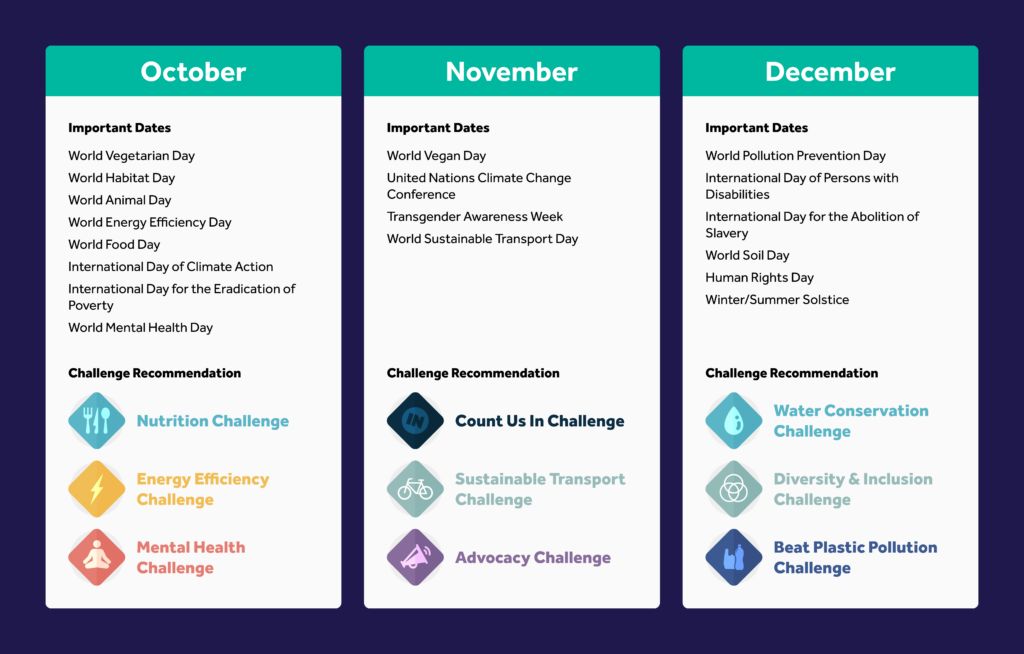 October

Important Dates

World Vegetarian Day
World Habitat Day
World Animal Day
World Energy Efficiency Day
World Food Day
International Day of Climate Action
International Day for the Eradication of Poverty
World Mental Health Day

Challenge Recommendation

Nutrition Challenge
Energy Efficiency Challenge
Mental Health Challenge

November

Important Dates

World Vegan Day
United Nations Climate Change Conference
Transgender Awareness Week
World Sustainable Transport Day

Challenge Recommendation

IN

Count Us In Challenge
Sustainable Transport Challenge
Advocacy Challenge

December

Important Dates

World Pollution Prevention Day
International Day of Persons with Disabilities
International Day for the Abolition of Slavery
World Soil Day
Human Rights Day
Winter/Summer Solstice

Challenge Recommendation

Water Conservation Challenge
Diversity & Inclusion Challenge
Beat Plastic Pollution Challenge